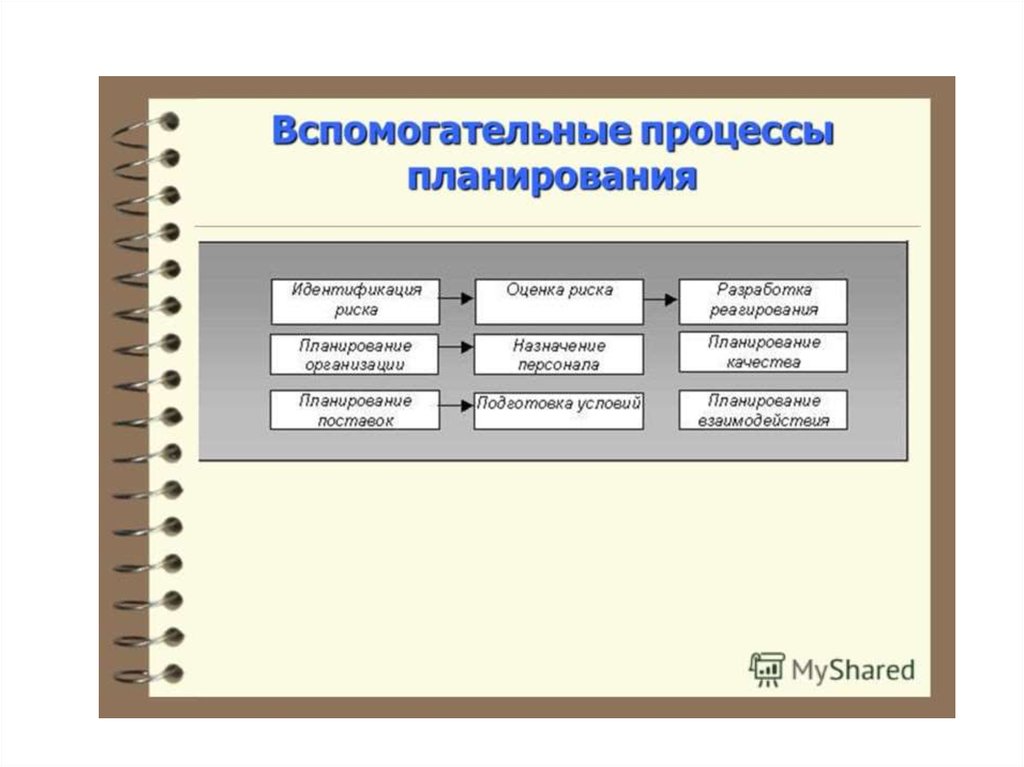 Вспомогательные процессы планирования

Идентификация риска

Оценка риска

Разработка реагирования

Планирование организации

Назначение персонала

Планирование качества

Планирование поставок

Подготовка условий

Планирование взаимодействия

MyShared